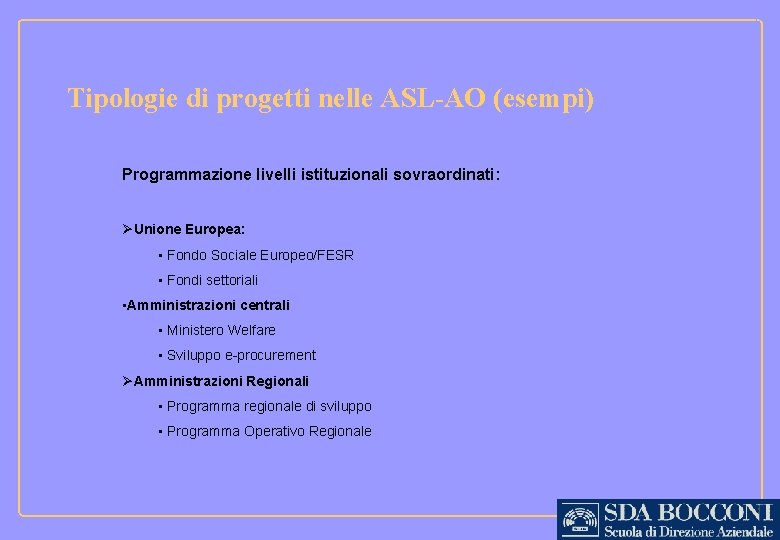 Tipologie di progetti nelle ASL-AO (esempi)

Programmazione livelli istituzionali sovraordinati:

➢Unione Europea:

▪ Fondo Sociale Europeo/FESR

▪ Fondi settoriali

▪Amministrazioni centrali

▪ Ministero Welfare

▪ Sviluppo e-procurement

➢Amministrazioni Regionali

▪ Programma regionale di sviluppo

▪ Programma Operativo Regionale

SDA BOCCONI
Scuola di Direzione Aziendale